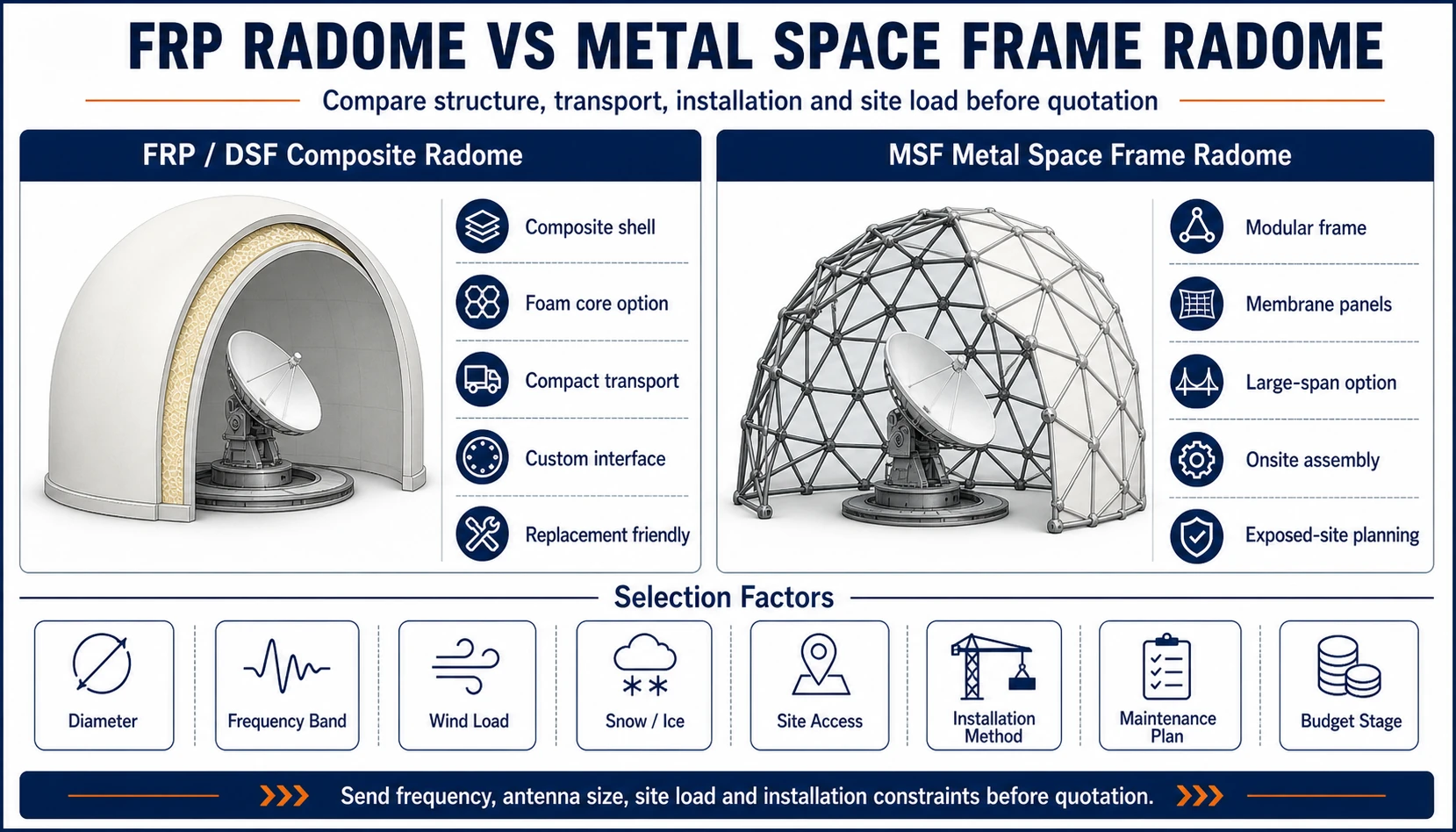 FRP RADOME VS METAL SPACE FRAME RADOME

Compare structure, transport, installation and site load before quotation

FRP / DSF Composite Radome

Composite shell

Foam core option

Compact transport

Custom interface

Replacement friendly

MSF Metal Space Frame Radome

Modular frame

Membrane panels

Large-span option

Onsite assembly

Exposed-site planning

Selection Factors

Diameter

Frequency Band

Wind Load

Snow / Ice

Site Access

Installation Method

Maintenance Plan

Budget Stage

Send frequency, antenna size, site load and installation constraints before quotation.